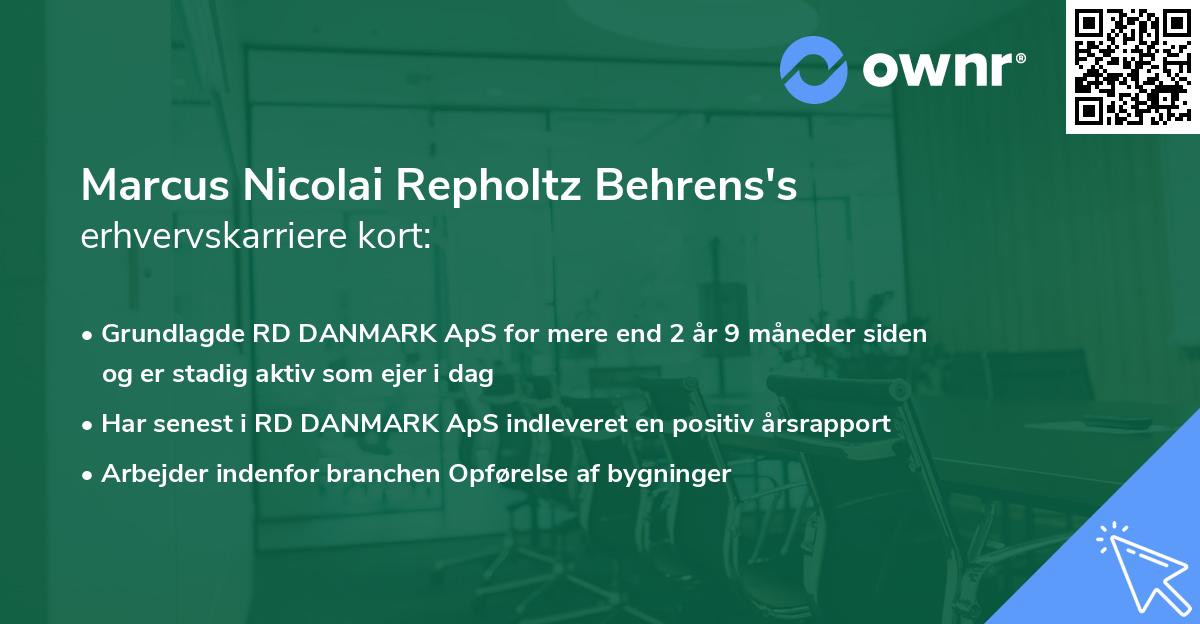 ownr®

Marcus Nicolai Repholtz Behrens's erhvervskarriere kort:

• Grundlagde RD DANMARK ApS for mere end 2 år 9 måneder siden og er stadig aktiv som ejer i dag
• Har senest i RD DANMARK ApS indleveret en positiv årsrapport
• Arbejder indenfor branchen Opførelse af bygninger